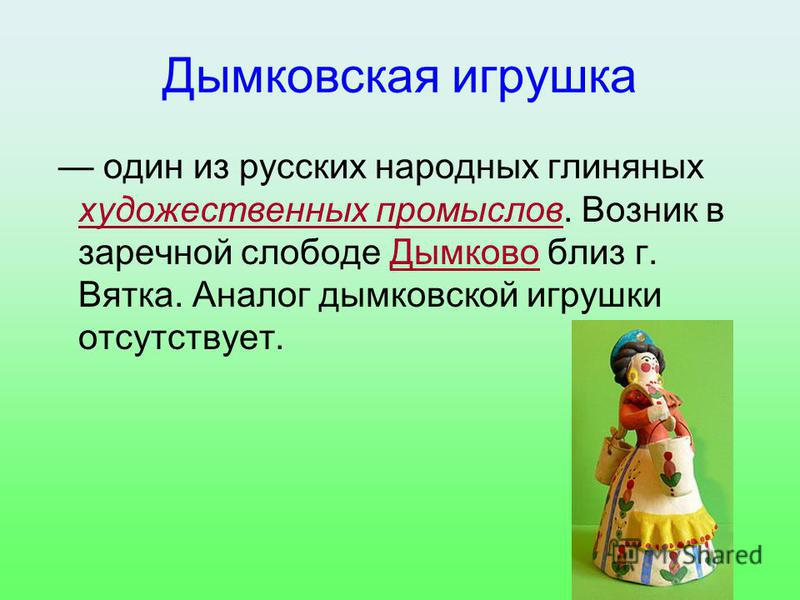 Дымковская игрушка

— один из русских народных глиняных художественных промыслов. Возник в заречной слободе Дымково близ г. Вятка. Аналог дымковской игрушки отсутствует.

MyShared